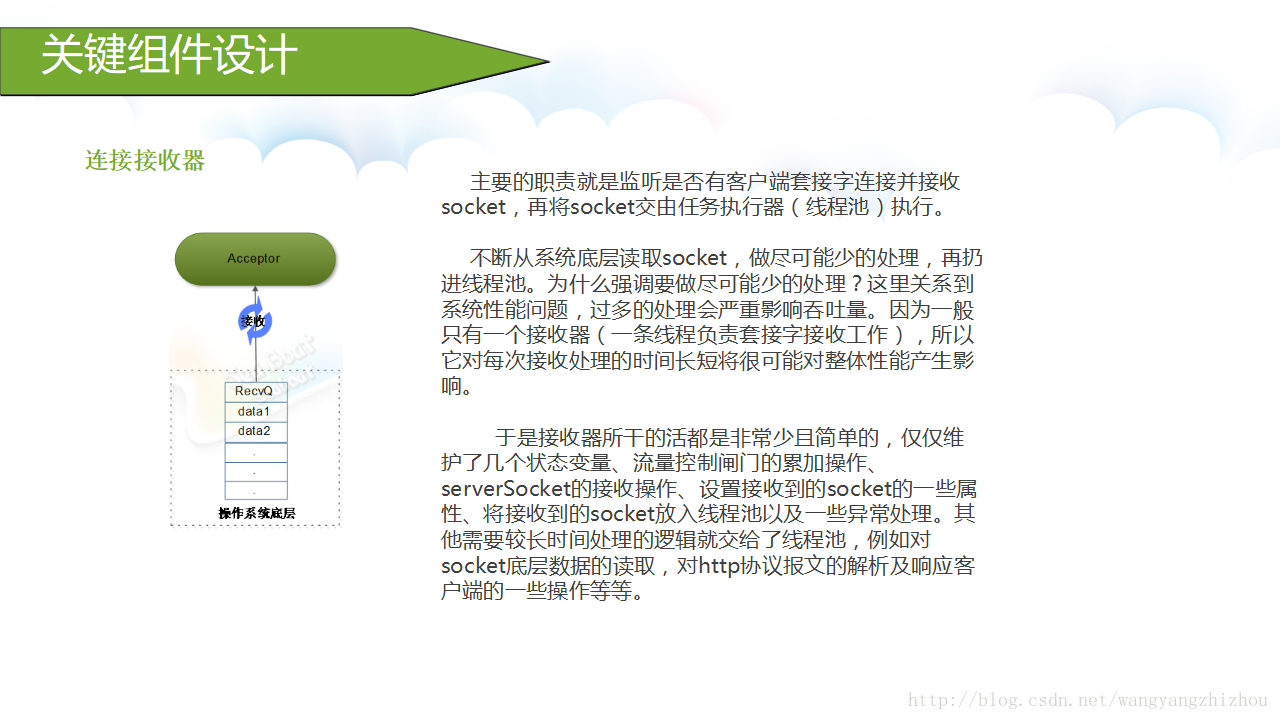 关键组件设计

连接接收器

Acceptor

接收

RecvQ
data1
data2
.
.
.

操作系统底层

主要的职责就是监听是否有客户端套接字连接并接收socket，再将socket交由任务执行器（线程池）执行。

不断从系统底层读取socket，做尽可能少的处理，再扔进线程池。为什么强调要做尽可能少的处理？这里关系到系统性能问题，过多的处理会严重影响吞吐量。因为一般只有一个接收器（一条线程负责套接字接收工作），所以它对每次接收处理的时间长短将很可能对整体性能产生影响。

于是接收器所干的活都是非常少且简单的，仅仅维护了几个状态变量、流量控制闸门的累加操作、serverSocket的接收操作、设置接收到的socket的一些属性、将接收到的socket放入线程池以及一些异常处理。其他需要较长时间处理的逻辑就交给了线程池，例如对socket底层数据的读取，对http协议报文的解析及响应客户端的一些操作等等。

http://blog.csdn.net/wangyangzhizhou